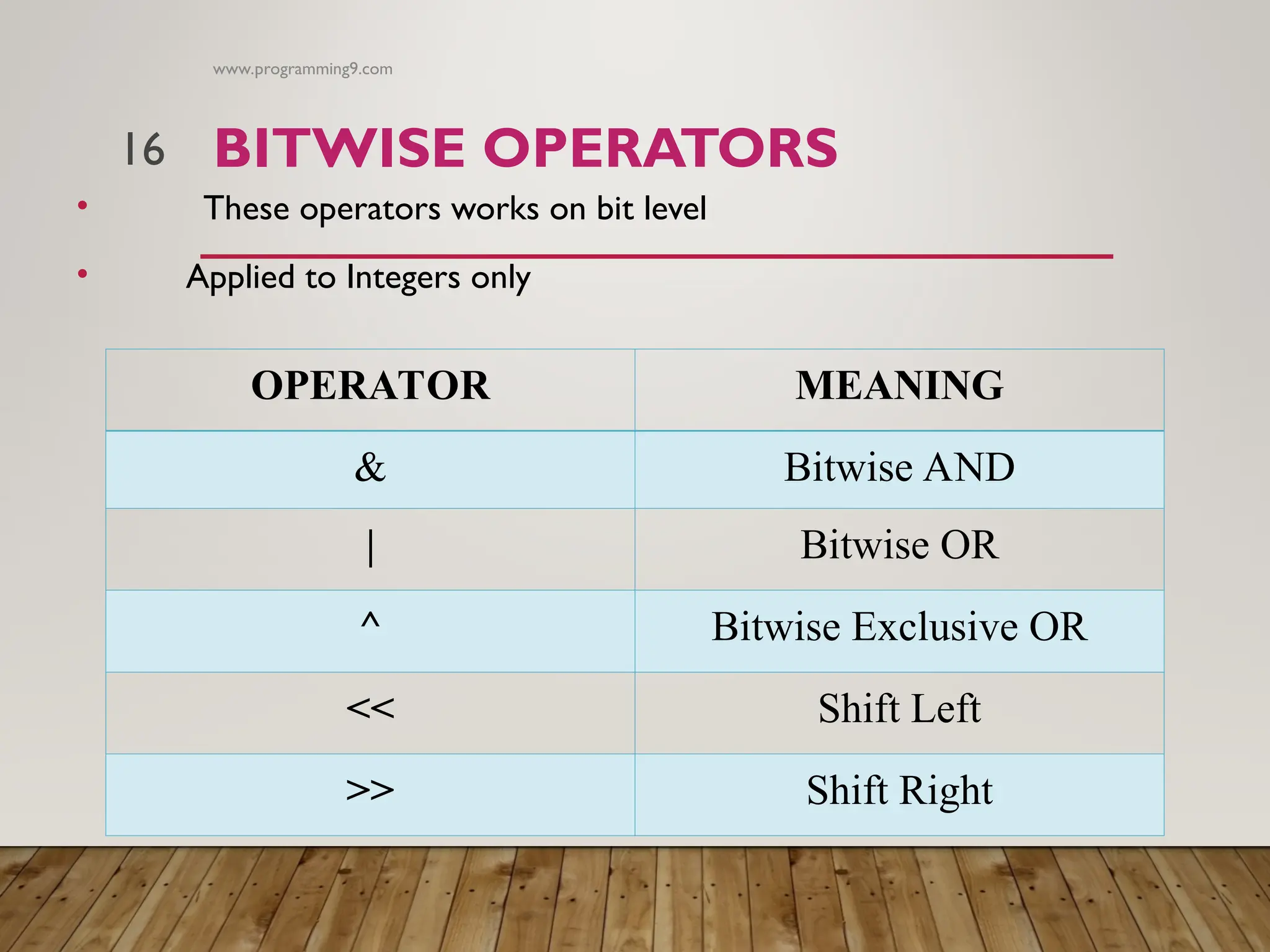 www.programming9.com

16 BITWISE OPERATORS

• These operators works on bit level

• Applied to Integers only

| OPERATOR | MEANING |
|---|---|
| & | Bitwise AND |
| \| | Bitwise OR |
| ^ | Bitwise Exclusive OR |
| << | Shift Left |
| >> | Shift Right |